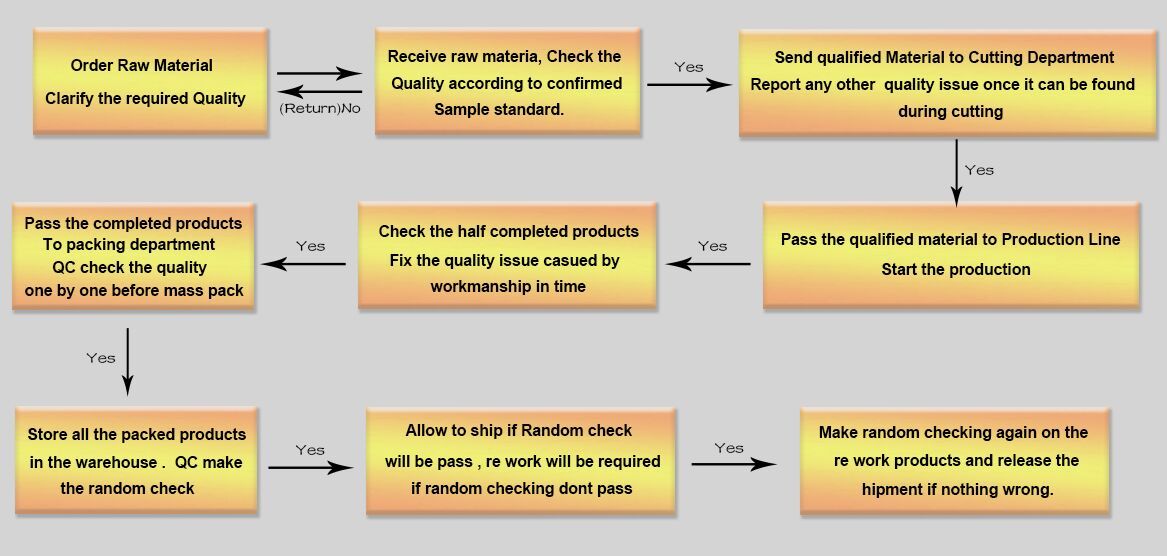 Order Raw Material
Clarify the required Quality

(Return)No

Receive raw materia, Check the Quality according to confirmed Sample standard.

Yes

Send qualified Material to Cutting Department
Report any other quality issue once it can be found during cutting

Yes

Pass the qualified material to Production Line
Start the production

Yes

Check the half completed products
Fix the quality issue casued by workmanship in time

Yes

Pass the completed products
To packing department
QC check the quality
one by one before mass pack

Yes

Store all the packed products in the warehouse . QC make the random check

Yes

Allow to ship if Random check will be pass , re work will be required if random checking dont pass

Yes

Make random checking again on the re work products and release the hipment if nothing wrong.